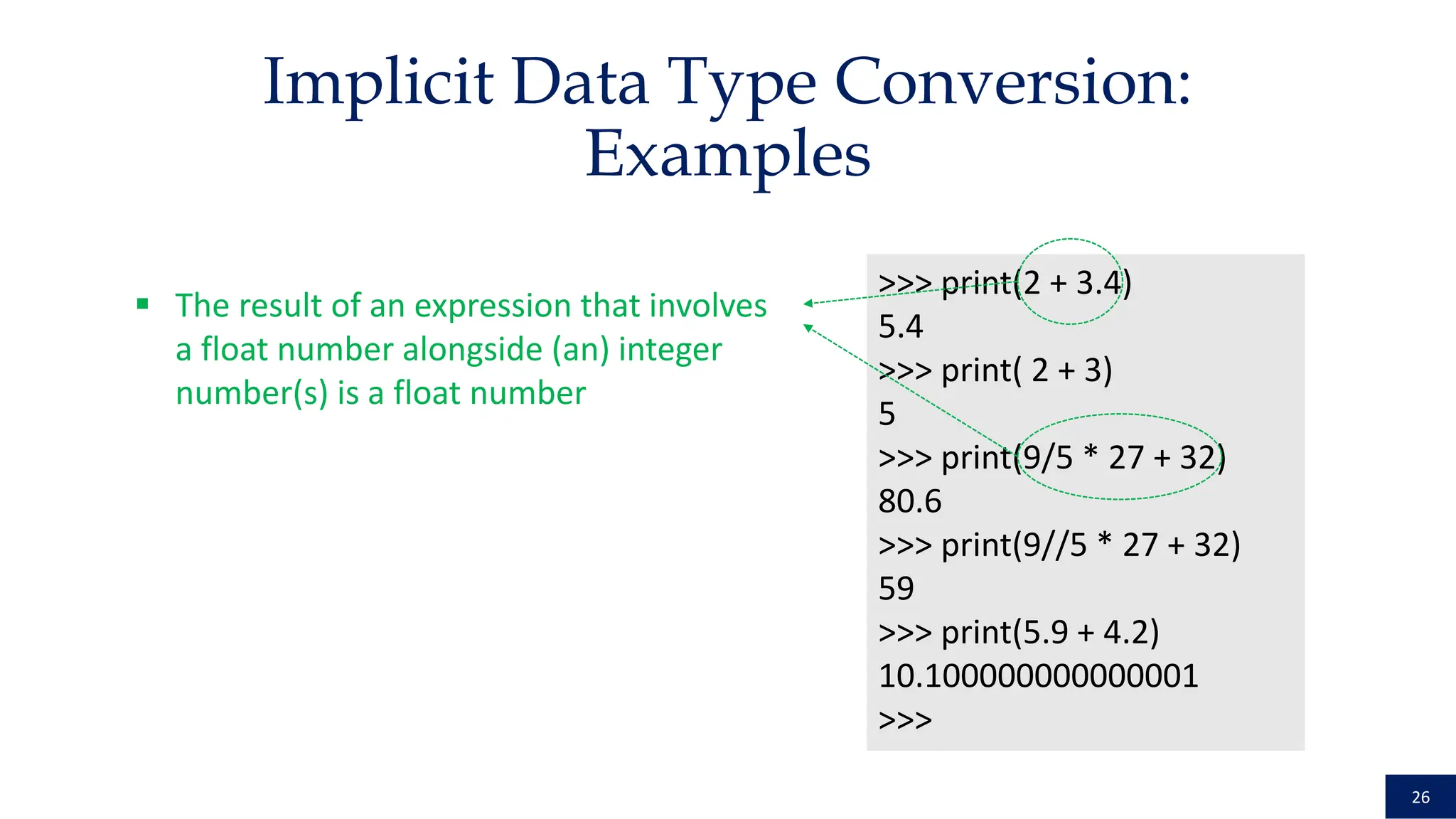 Implicit Data Type Conversion: Examples

▪ The result of an expression that involves a float number alongside (an) integer number(s) is a float number

>>> print(2 + 3.4)
5.4
>>> print( 2 + 3)
5
>>> print(9/5 * 27 + 32)
80.6
>>> print(9//5 * 27 + 32)
59
>>> print(5.9 + 4.2)
10.100000000000001
>>>

26